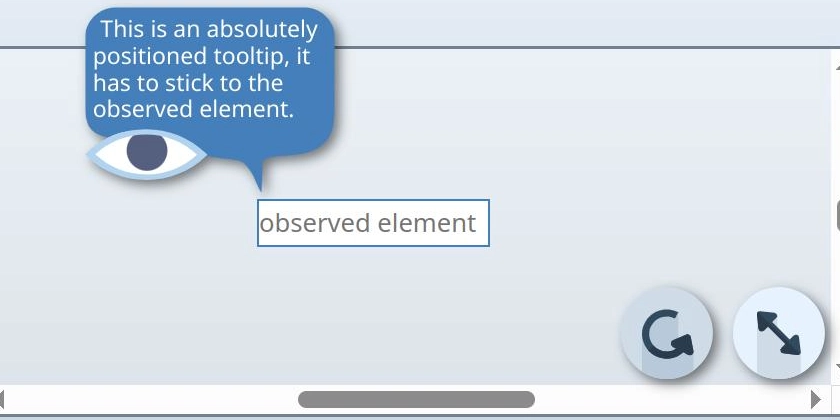 This is an absolutely positioned tooltip, it has to stick to the observed element.

observed element